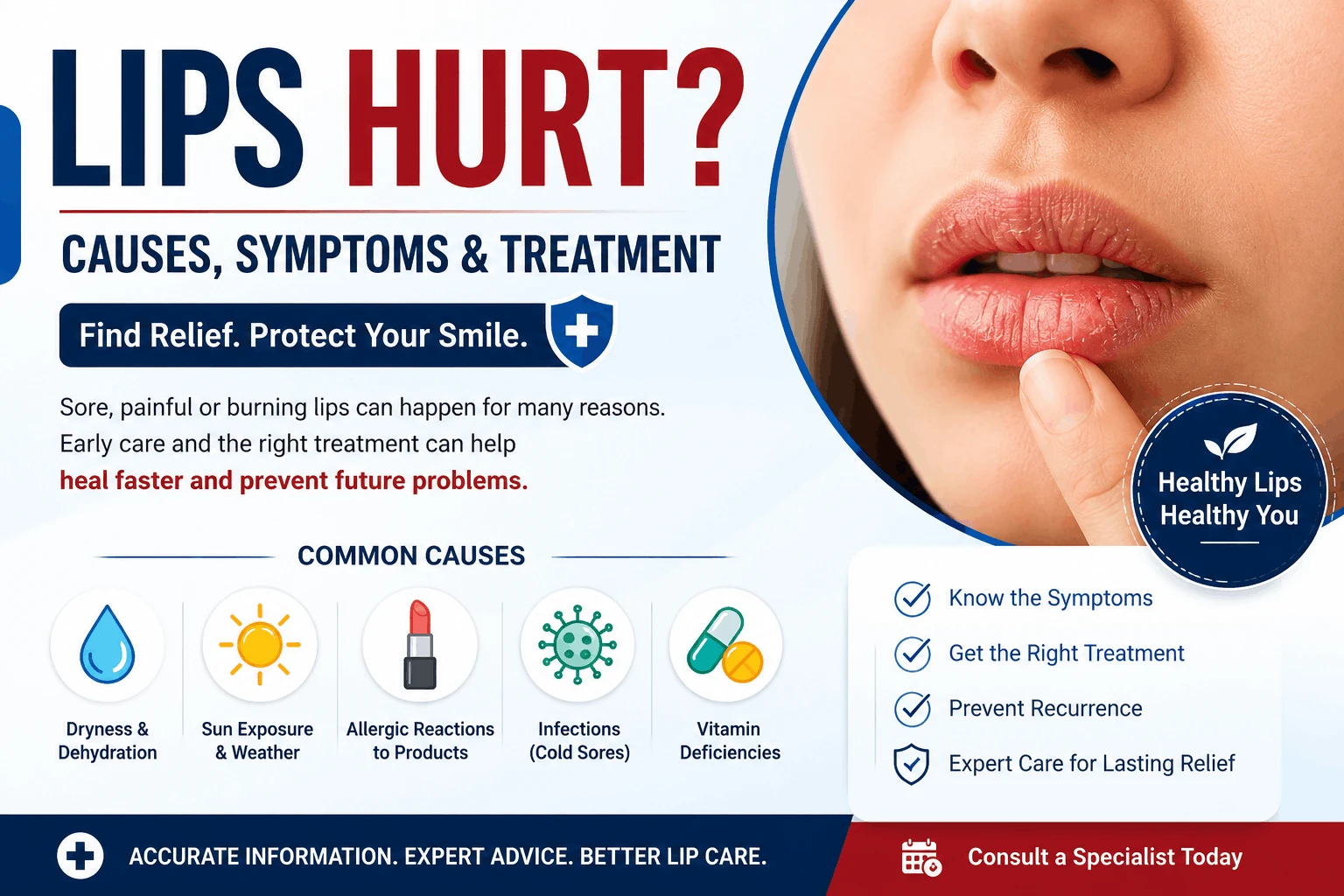 LIPS HURT?

CAUSES, SYMPTOMS & TREATMENT

Find Relief. Protect Your Smile.

Sore, painful or burning lips can happen for many reasons. Early care and the right treatment can help heal faster and prevent future problems.

COMMON CAUSES

Dryness & Dehydration

Sun Exposure & Weather

Allergic Reactions to Products

Infections (Cold Sores)

Vitamin Deficiencies

Healthy Lips Healthy You

Know the Symptoms

Get the Right Treatment

Prevent Recurrence

Expert Care for Lasting Relief

ACCURATE INFORMATION. EXPERT ADVICE. BETTER LIP CARE.

Consult a Specialist Today